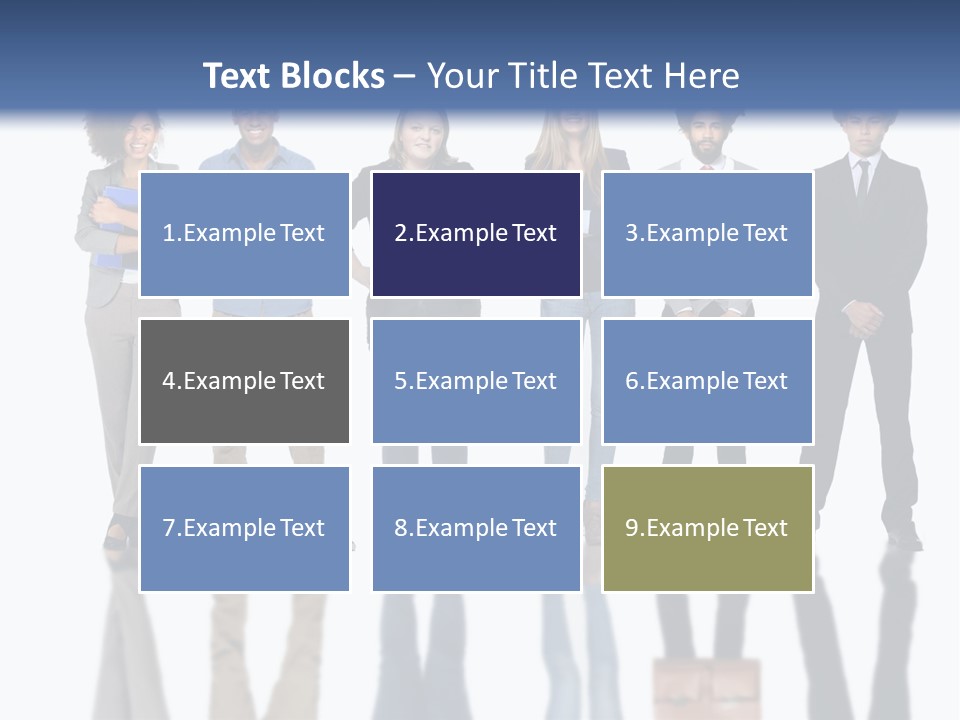 Text Blocks – Your Title Text Here

1.Example Text

2.Example Text

3.Example Text

4.Example Text

5.Example Text

6.Example Text

7.Example Text

8.Example Text

9.Example Text